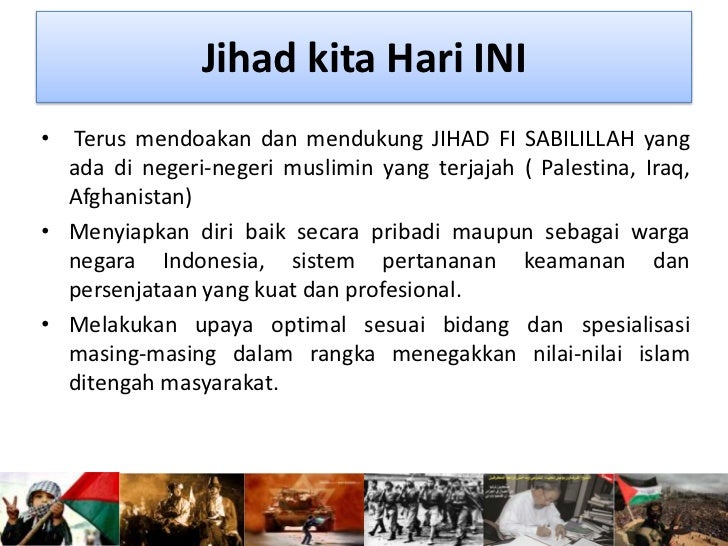 Jihad kita Hari INI

• Terus mendoakan dan mendukung JIHAD FI SABILILLAH yang ada di negeri-negeri muslimin yang terjajah ( Palestina, Iraq, Afghanistan)

• Menyiapkan diri baik secara pribadi maupun sebagai warga negara Indonesia, sistem pertananan keamanan dan persenjataan yang kuat dan profesional.

• Melakukan upaya optimal sesuai bidang dan spesialisasi masing-masing dalam rangka menegakkan nilai-nilai islam ditengah masyarakat.